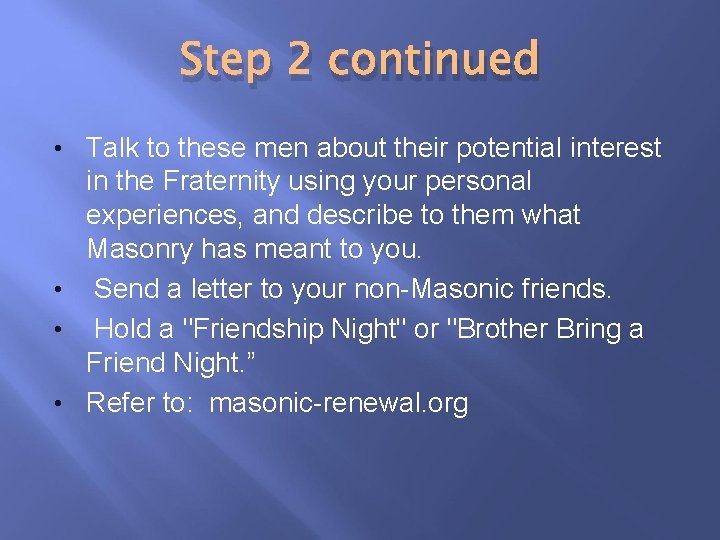 Step 2 continued

• Talk to these men about their potential interest in the Fraternity using your personal experiences, and describe to them what Masonry has meant to you.
• Send a letter to your non-Masonic friends.
• Hold a "Friendship Night" or "Brother Bring a Friend Night.”
• Refer to: masonic-renewal.org